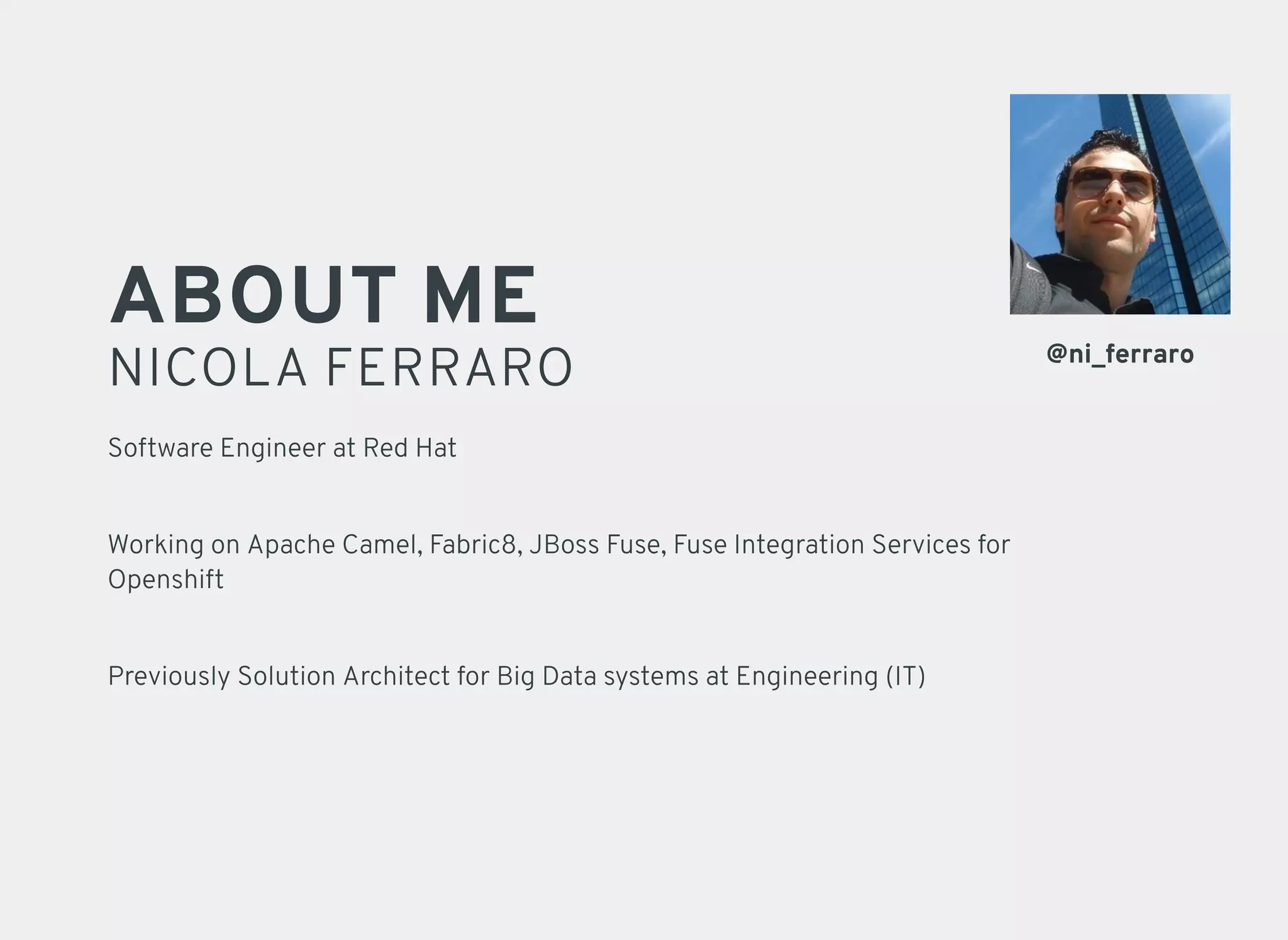 ABOUT ME
NICOLA FERRARO

@ni_ferraro

Software Engineer at Red Hat

Working on Apache Camel, Fabric8, JBoss Fuse, Fuse Integration Services for Openshift

Previously Solution Architect for Big Data systems at Engineering (IT)